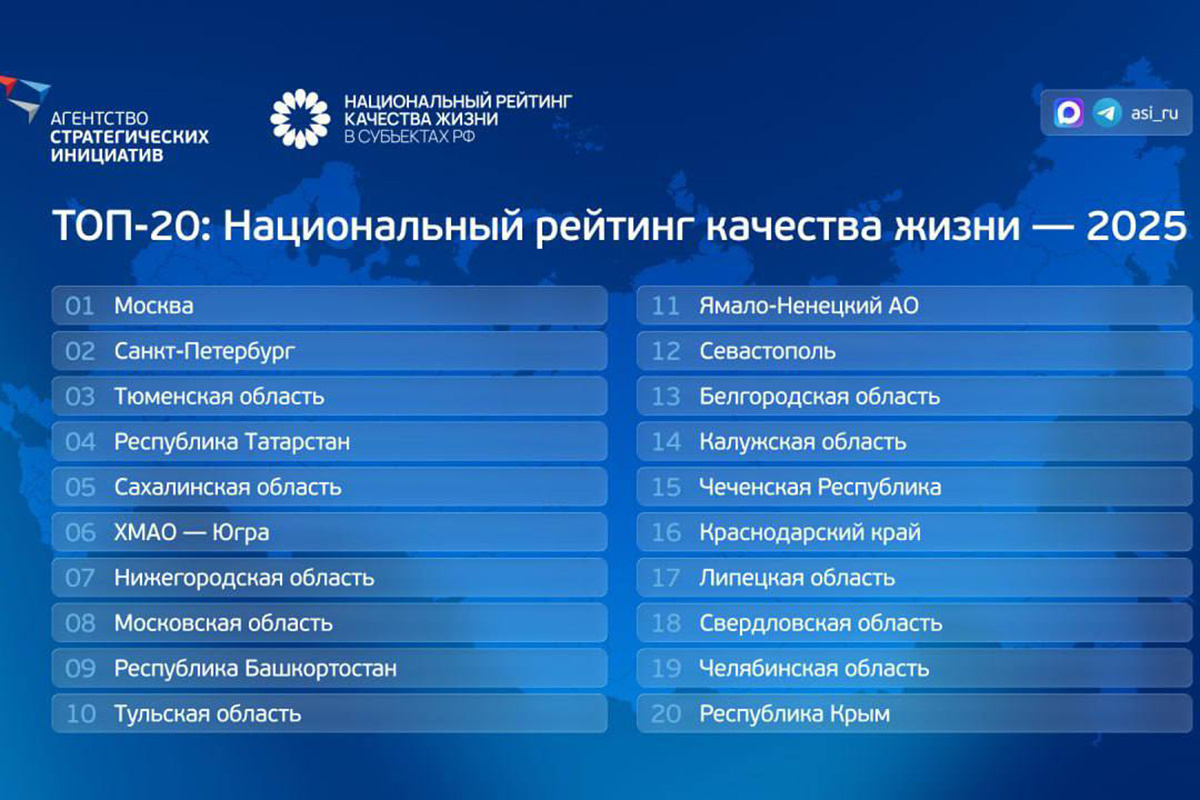 АГЕНТСТВО СТРАТЕГИЧЕСКИХ ИНИЦИАТИВ

НАЦИОНАЛЬНЫЙ РЕЙТИНГ КАЧЕСТВА ЖИЗНИ В СУБЪЕКТАХ РФ

asi_ru

ТОП-20: Национальный рейтинг качества жизни — 2025

01 Москва
02 Санкт-Петербург
03 Тюменская область
04 Республика Татарстан
05 Сахалинская область
06 ХМАО — Югра
07 Нижегородская область
08 Московская область
09 Республика Башкортостан
10 Тульская область

11 Ямало-Ненецкий АО
12 Севастополь
13 Белгородская область
14 Калужская область
15 Чеченская Республика
16 Краснодарский край
17 Липецкая область
18 Свердловская область
19 Челябинская область
20 Республика Крым